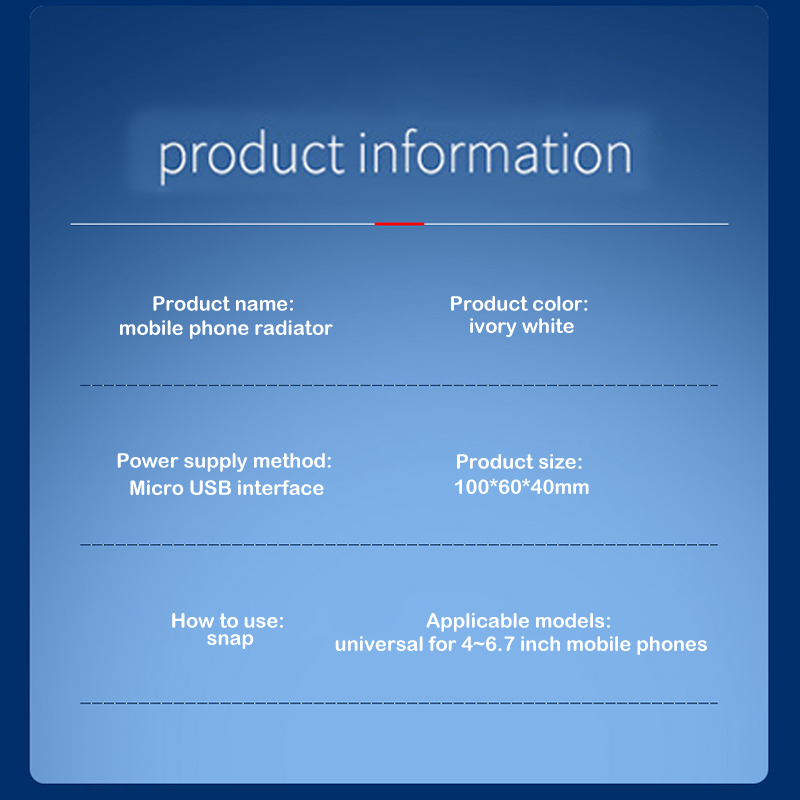 product information

Product name:
mobile phone radiator

Product color:
ivory white

Power supply method:
Micro USB interface

Product size:
100*60*40mm

How to use:
snap

Applicable models:
universal for 4~6.7 inch mobile phones